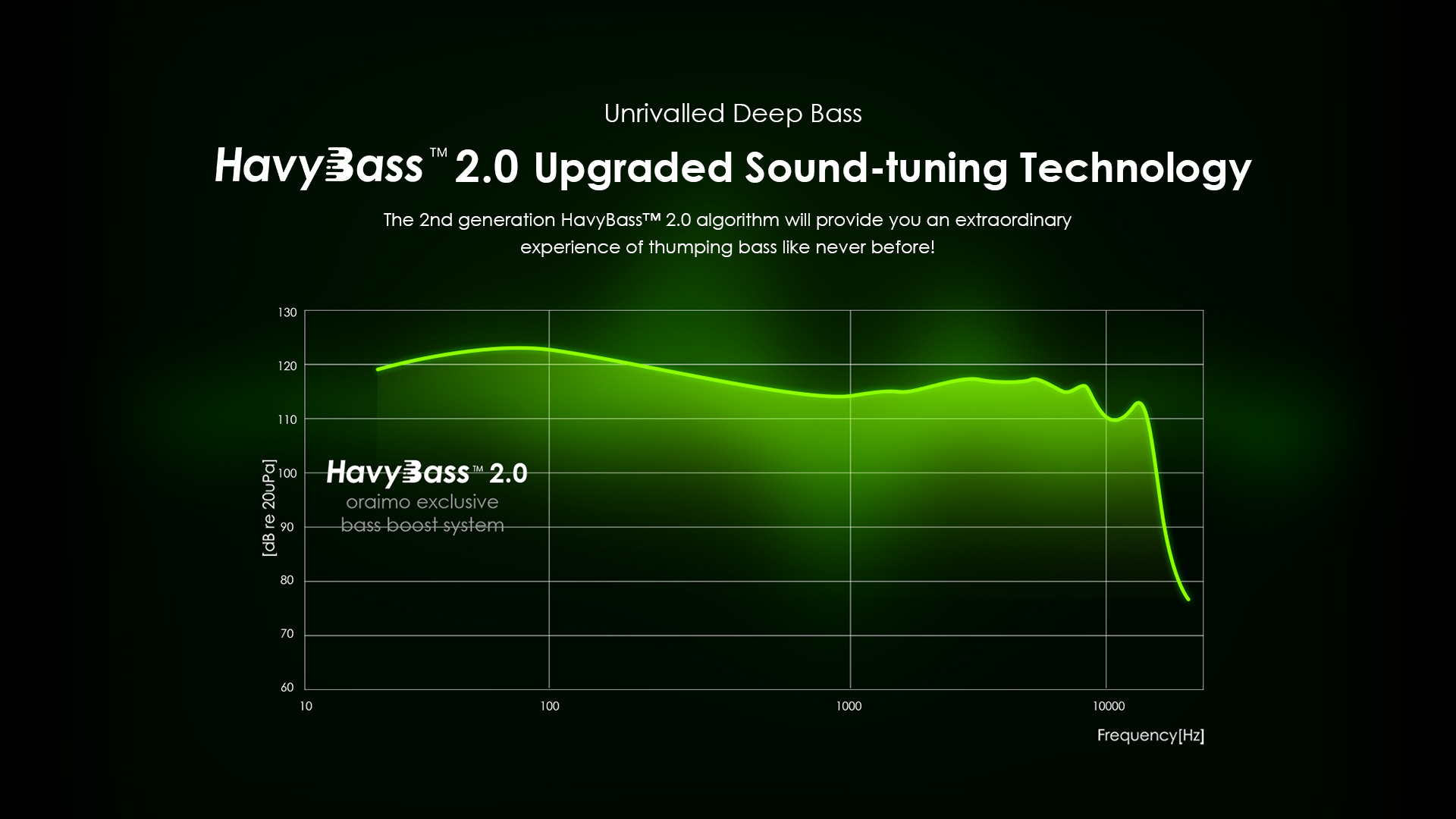 Unrivalled Deep Bass

HavyBass™ 2.0 Upgraded Sound-tuning Technology

The 2nd generation HavyBass™ 2.0 algorithm will provide you an extraordinary experience of thumping bass like never before!

130
120
110
100
90
80
70
60

[dB re 20uPa]

HavyBass™ 2.0
oraimo exclusive
bass boost system

10
100
1000
10000

Frequency[Hz]